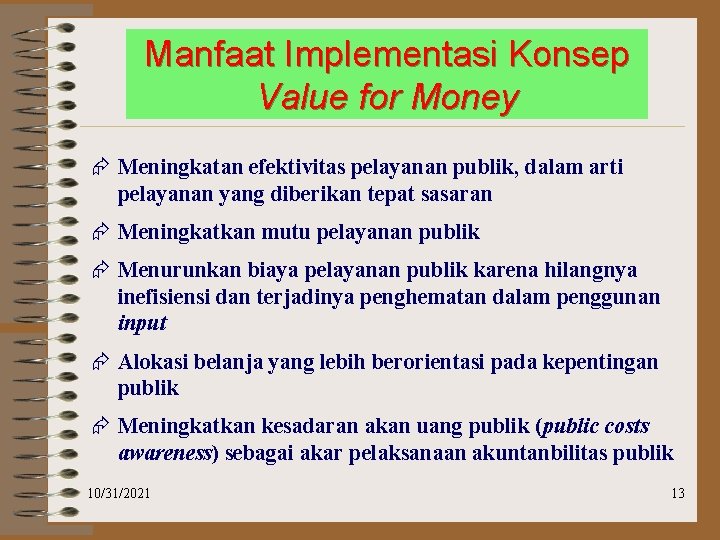 Manfaat Implementasi Konsep Value for Money

Meningkatan efektivitas pelayanan publik, dalam arti pelayanan yang diberikan tepat sasaran

Meningkatkan mutu pelayanan publik

Menurunkan biaya pelayanan publik karena hilangnya inefisiensi dan terjadinya penghematan dalam penggunan input

Alokasi belanja yang lebih berorientasi pada kepentingan publik

Meningkatkan kesadaran akan uang publik (public costs awareness) sebagai akar pelaksanaan akuntanbilitas publik

10/31/2021

13